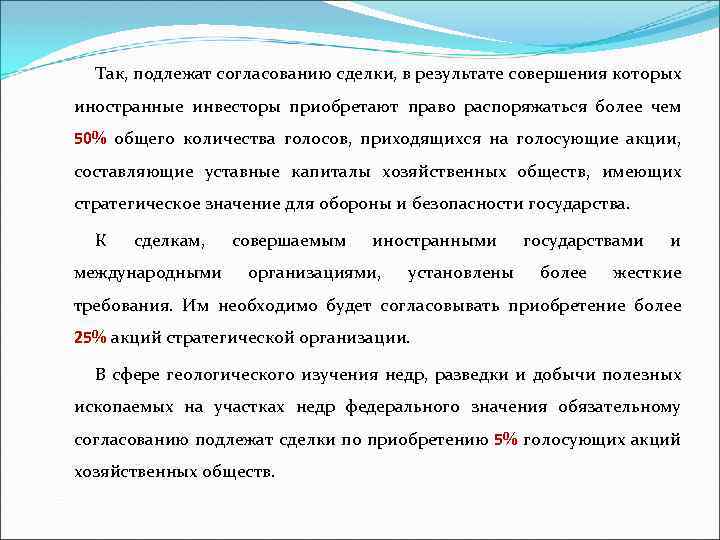 Так, подлежат согласованию сделки, в результате совершения которых иностранные инвесторы приобретают право распоряжаться более чем 50% общего количества голосов, приходящихся на голосующие акции, составляющие уставные капиталы хозяйственных обществ, имеющих стратегическое значение для обороны и безопасности государства.

К сделкам, совершаемым иностранными государствами и международными организациями, установлены более жесткие требования. Им необходимо будет согласовывать приобретение более 25% акций стратегической организации.

В сфере геологического изучения недр, разведки и добычи полезных ископаемых на участках недр федерального значения обязательному согласованию подлежат сделки по приобретению 5% голосующих акций хозяйственных обществ.